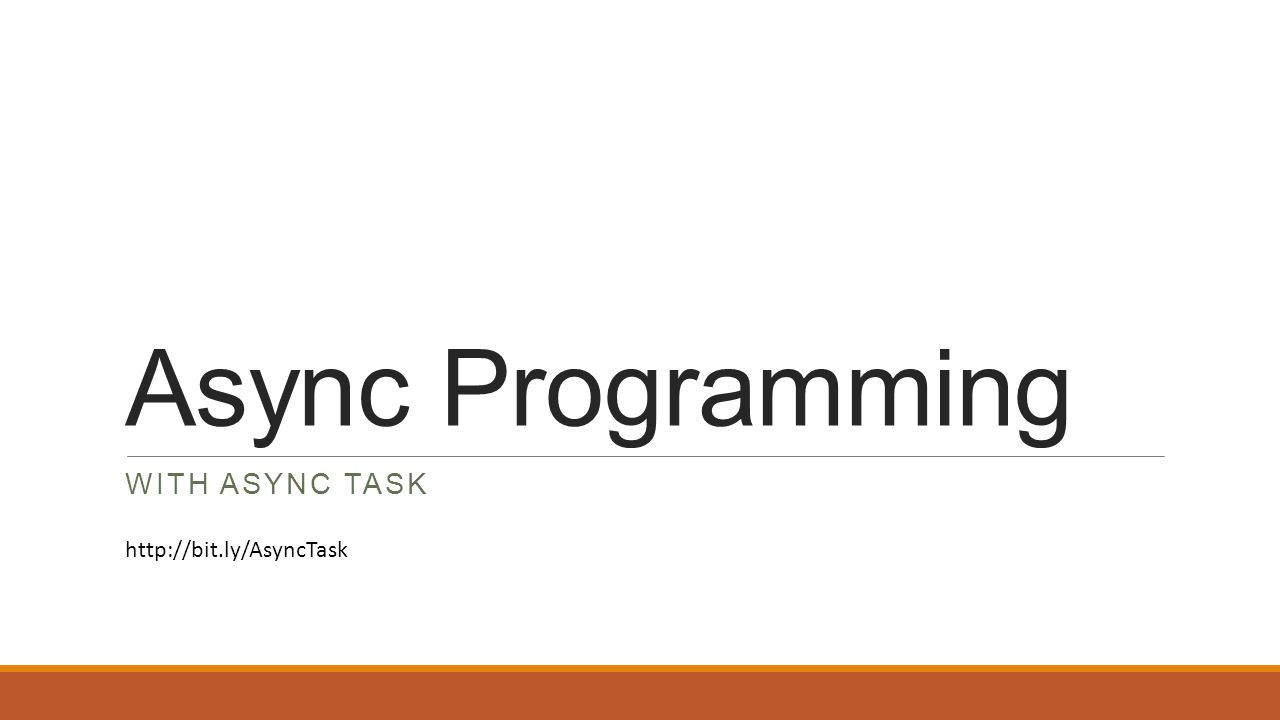 Async Programming

WITH ASYNC TASK

http://bit.ly/AsyncTask